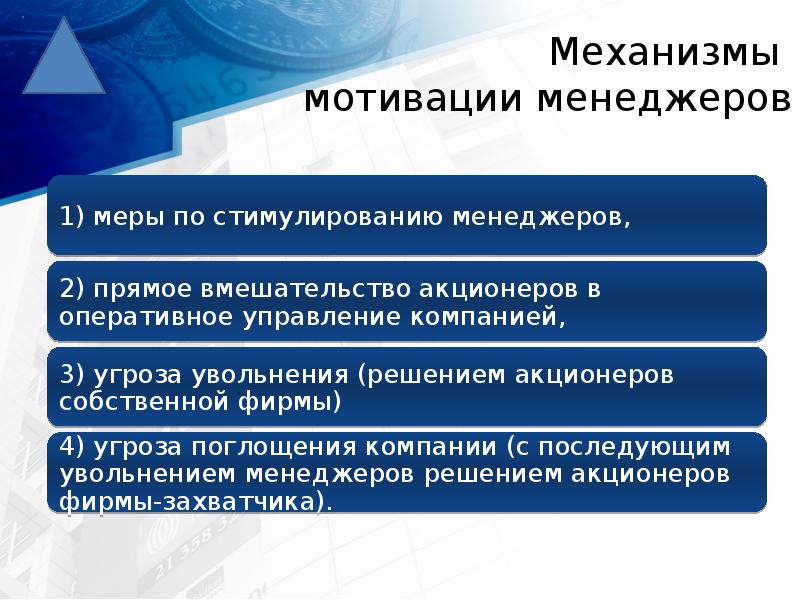 Механизмы мотивации менеджеров

1) меры по стимулированию менеджеров,

2) прямое вмешательство акционеров в оперативное управление компанией,

3) угроза увольнения (решением акционеров собственной фирмы)

4) угроза поглощения компании (с последующим увольнением менеджеров решением акционеров фирмы-захватчика).